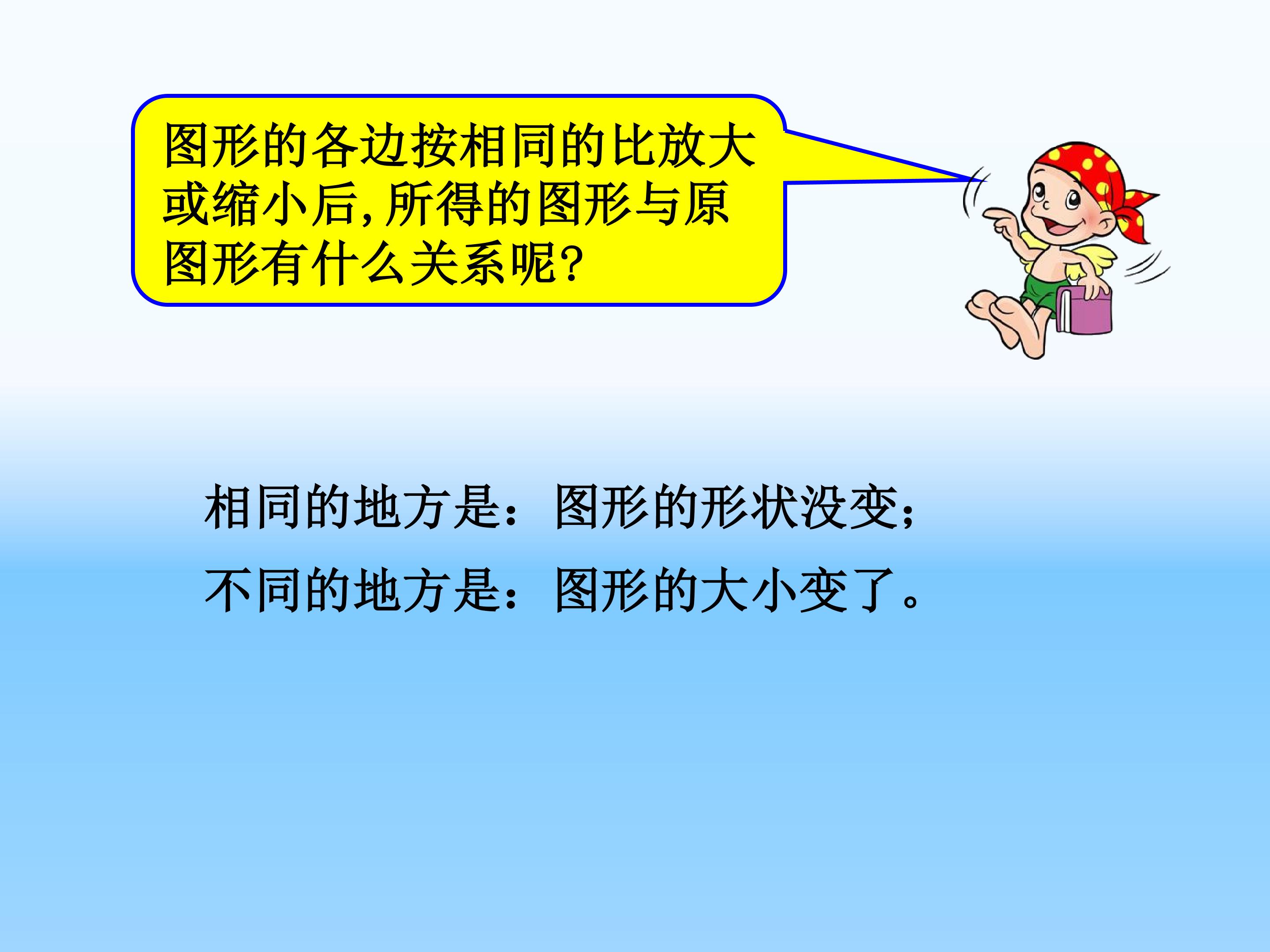 图形的各边按相同的比放大或缩小后,所得的图形与原图形有什么关系呢?

相同的地方是：图形的形状没变;

不同的地方是：图形的大小变了。